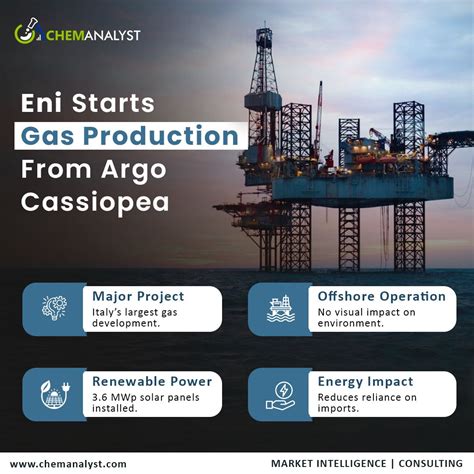 CHEMANALYST

Eni Starts Gas Production From Argo Cassiopea

Major Project
Italy's largest gas development.

Offshore Operation
No visual impact on environment.

Renewable Power
3.6 MWp solar panels installed.

Energy Impact
Reduces reliance on imports.

www.chemanalyst.com

MARKET INTELLIGENCE | CONSULTING